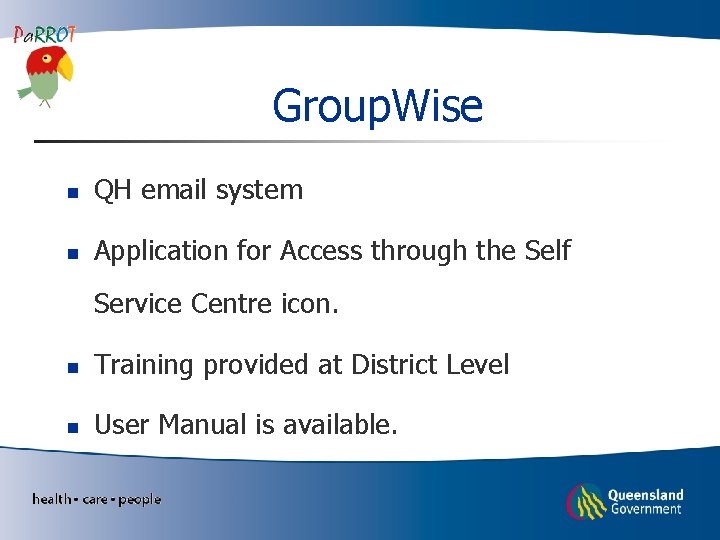 PaRROT

GroupWise

- QH email system
- Application for Access through the Self Service Centre icon.
- Training provided at District Level
- User Manual is available.

health • care • people

Queensland Government